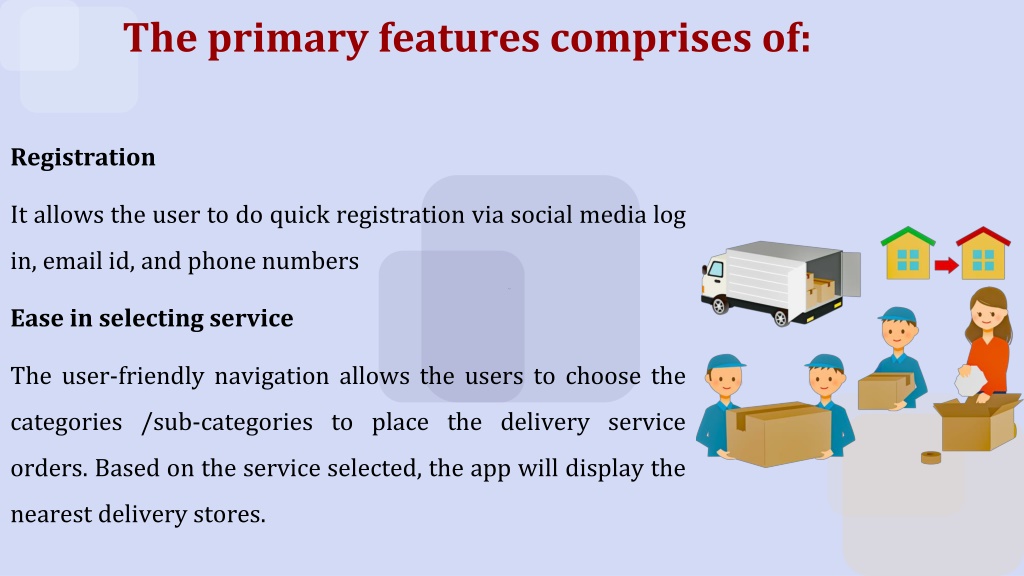 The primary features comprises of:

Registration

It allows the user to do quick registration via social media log in, email id, and phone numbers

Ease in selecting service

The user-friendly navigation allows the users to choose the categories /sub-categories to place the delivery service orders. Based on the service selected, the app will display the nearest delivery stores.